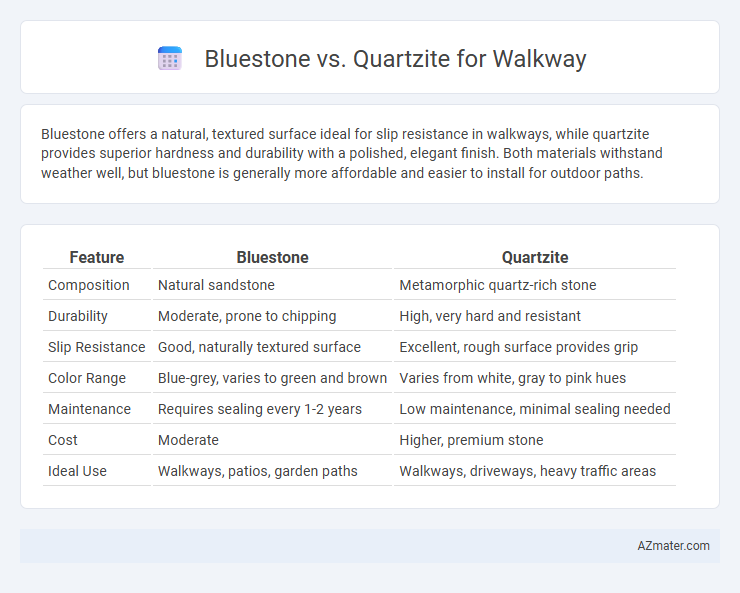 Bluestone vs. Quartzite for Walkway

Bluestone offers a natural, textured surface ideal for slip resistance in walkways, while quartzite provides superior hardness and durability with a polished, elegant finish. Both materials withstand weather well, but bluestone is generally more affordable and easier to install for outdoor paths.

| Feature | Bluestone | Quartzite |
|---|---|---|
| Composition | Natural sandstone | Metamorphic quartz-rich stone |
| Durability | Moderate, prone to chipping | High, very hard and resistant |
| Slip Resistance | Good, naturally textured surface | Excellent, rough surface provides grip |
| Color Range | Blue-grey, varies to green and brown | Varies from white, gray to pink hues |
| Maintenance | Requires sealing every 1-2 years | Low maintenance, minimal sealing needed |
| Cost | Moderate | Higher, premium stone |
| Ideal Use | Walkways, patios, garden paths | Walkways, driveways, heavy traffic areas |

AZmater.com